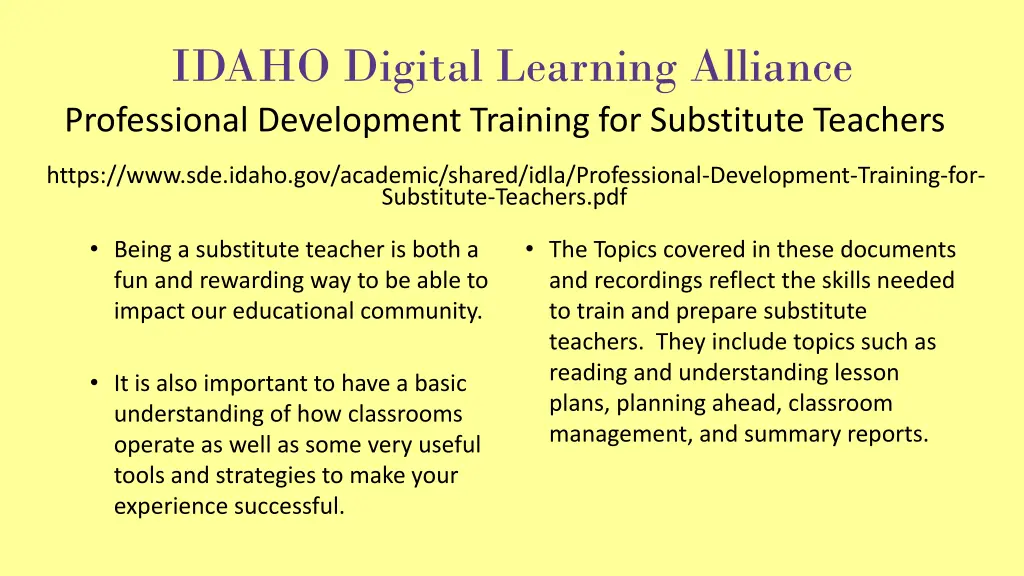 IDAHO Digital Learning Alliance

Professional Development Training for Substitute Teachers

https://www.sde.idaho.gov/academic/shared/idla/Professional-Development-Training-for-Substitute-Teachers.pdf

• Being a substitute teacher is both a fun and rewarding way to be able to impact our educational community.

• It is also important to have a basic understanding of how classrooms operate as well as some very useful tools and strategies to make your experience successful.

• The Topics covered in these documents and recordings reflect the skills needed to train and prepare substitute teachers. They include topics such as reading and understanding lesson plans, planning ahead, classroom management, and summary reports.